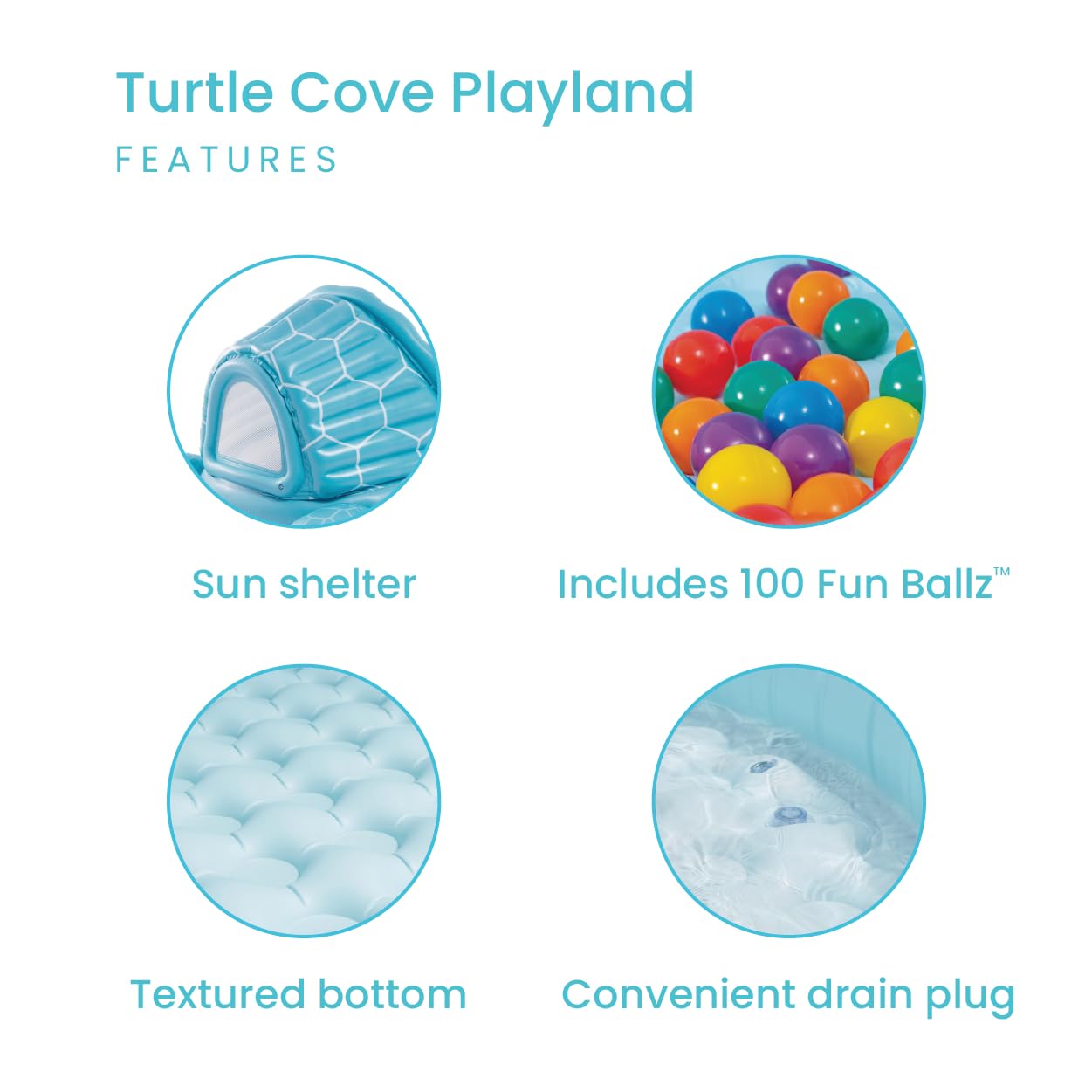 Turtle Cove Playland
FEATURES

Sun shelter

Includes 100 Fun Ballz™

Textured bottom

Convenient drain plug